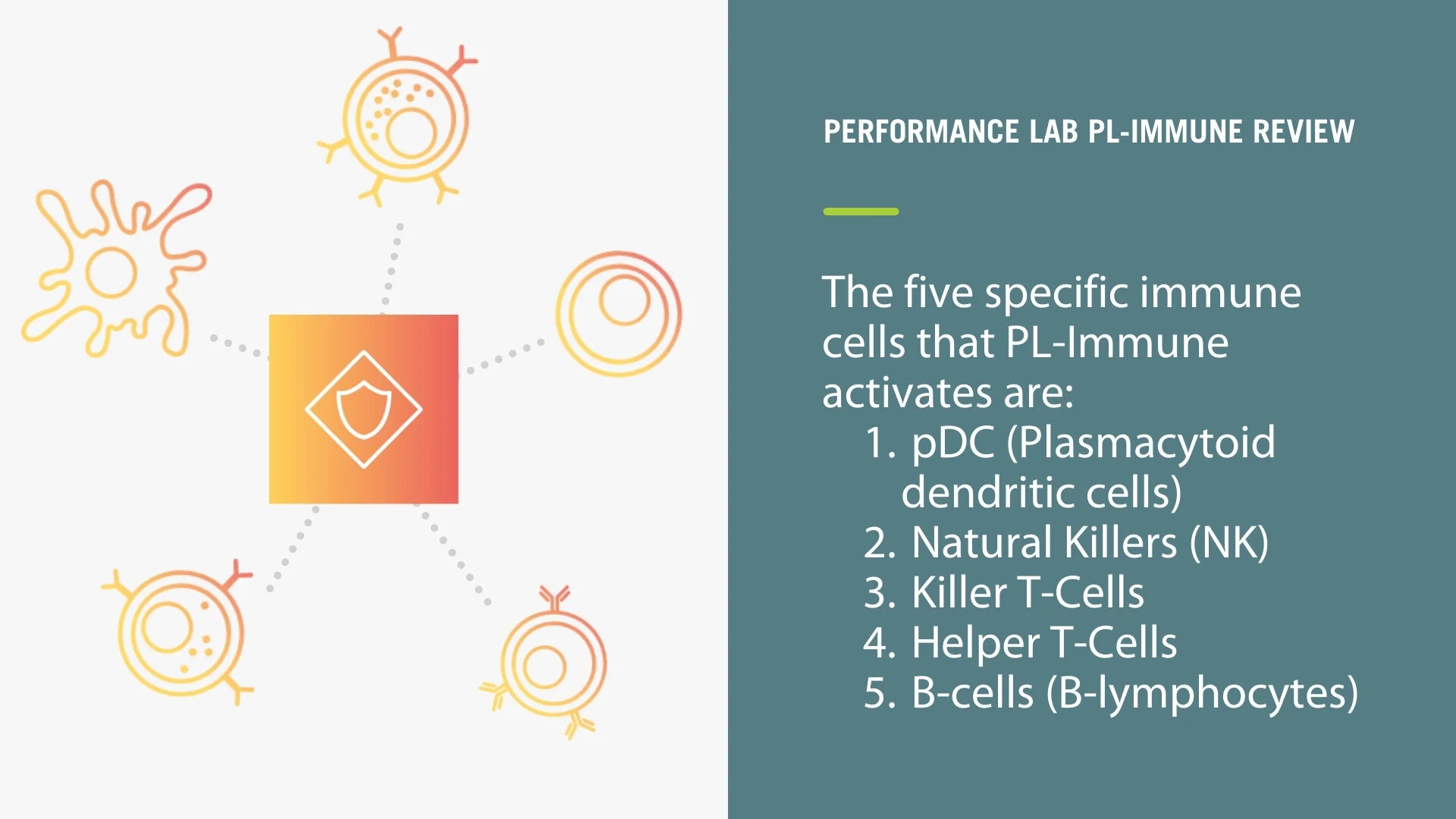 PERFORMANCE LAB PL-IMMUNE REVIEW

The five specific immune cells that PL-Immune activates are:
1. pDC (Plasmacytoid dendritic cells)
2. Natural Killers (NK)
3. Killer T-Cells
4. Helper T-Cells
5. B-cells (B-lymphocytes)